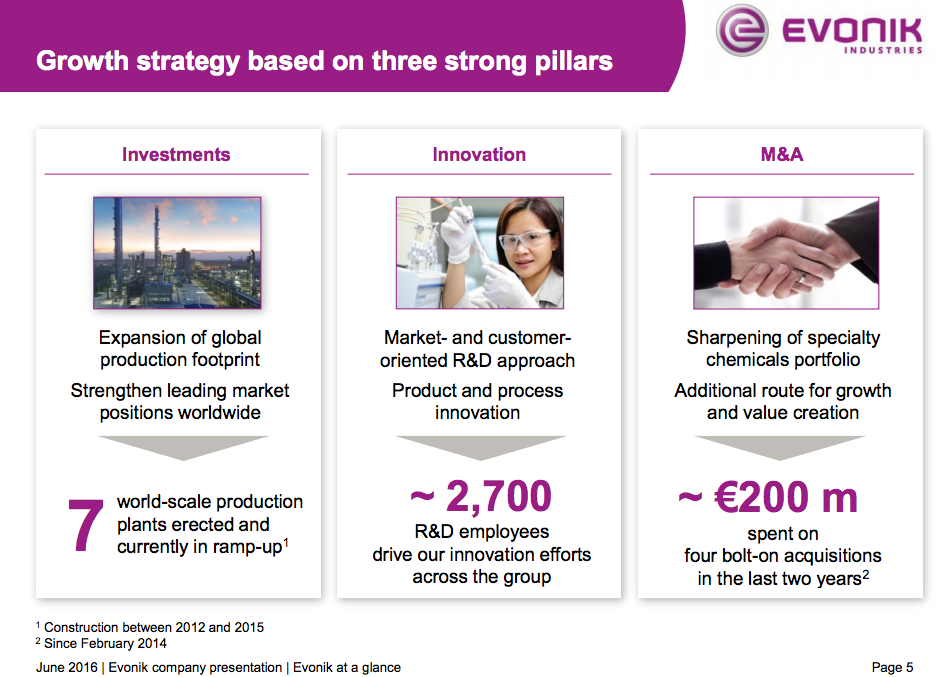 Growth strategy based on three strong pillars

EVONIK
INDUSTRIES

Investments

Expansion of global production footprint

Strengthen leading market positions worldwide

7 world-scale production plants erected and currently in ramp-up$^1$

Innovation

Market- and customer-oriented R&D approach

Product and process innovation

~ 2,700

R&D employees drive our innovation efforts across the group

M&A

Sharpening of specialty chemicals portfolio

Additional route for growth and value creation

~ €200 m

spent on four bolt-on acquisitions in the last two years$^2$

$^1$ Construction between 2012 and 2015
$^2$ Since February 2014

June 2016 | Evonik company presentation | Evonik at a glance

Page 5